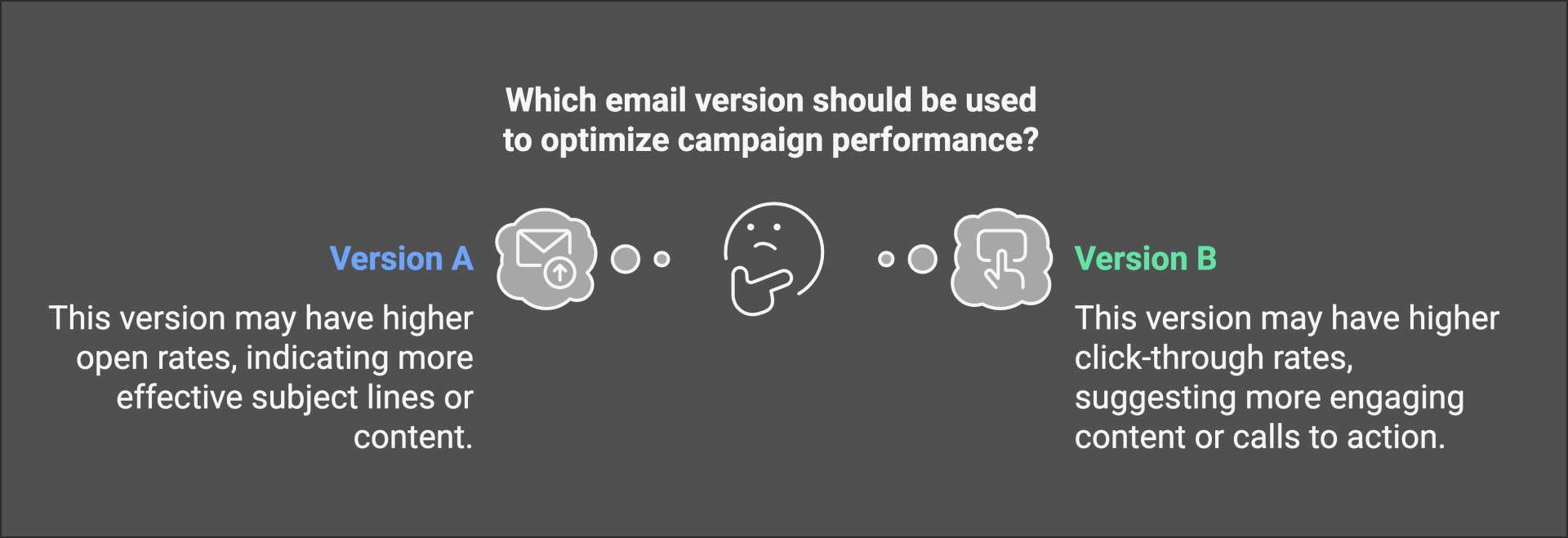 Which email version should be used to optimize campaign performance?

Version A

This version may have higher open rates, indicating more effective subject lines or content.

Version B

This version may have higher click-through rates, suggesting more engaging content or calls to action.